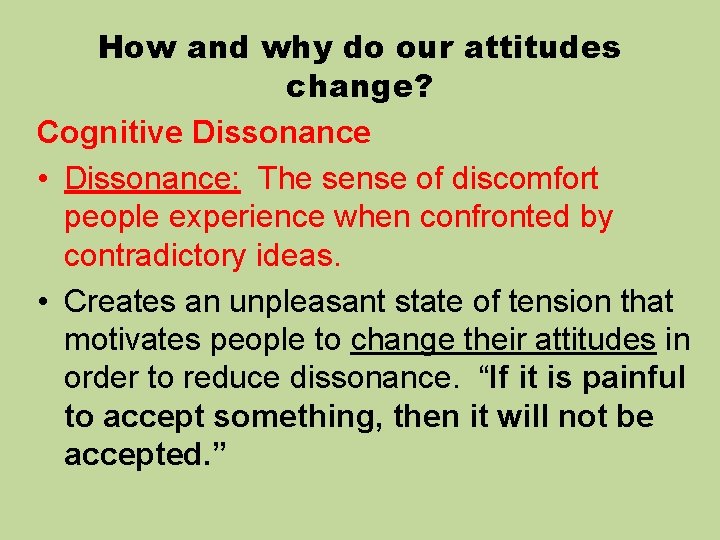 How and why do our attitudes change?

Cognitive Dissonance

• Dissonance: The sense of discomfort people experience when confronted by contradictory ideas.

• Creates an unpleasant state of tension that motivates people to change their attitudes in order to reduce dissonance. “If it is painful to accept something, then it will not be accepted.”